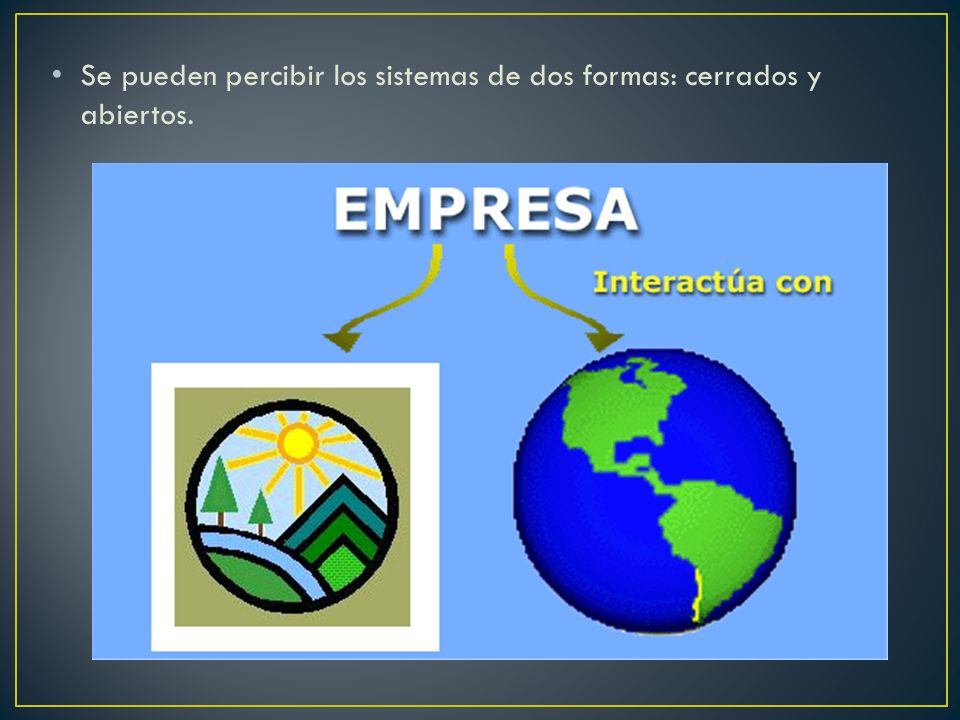 • Se pueden percibir los sistemas de dos formas: cerrados y abiertos.

EMPRESA

Interactúa con